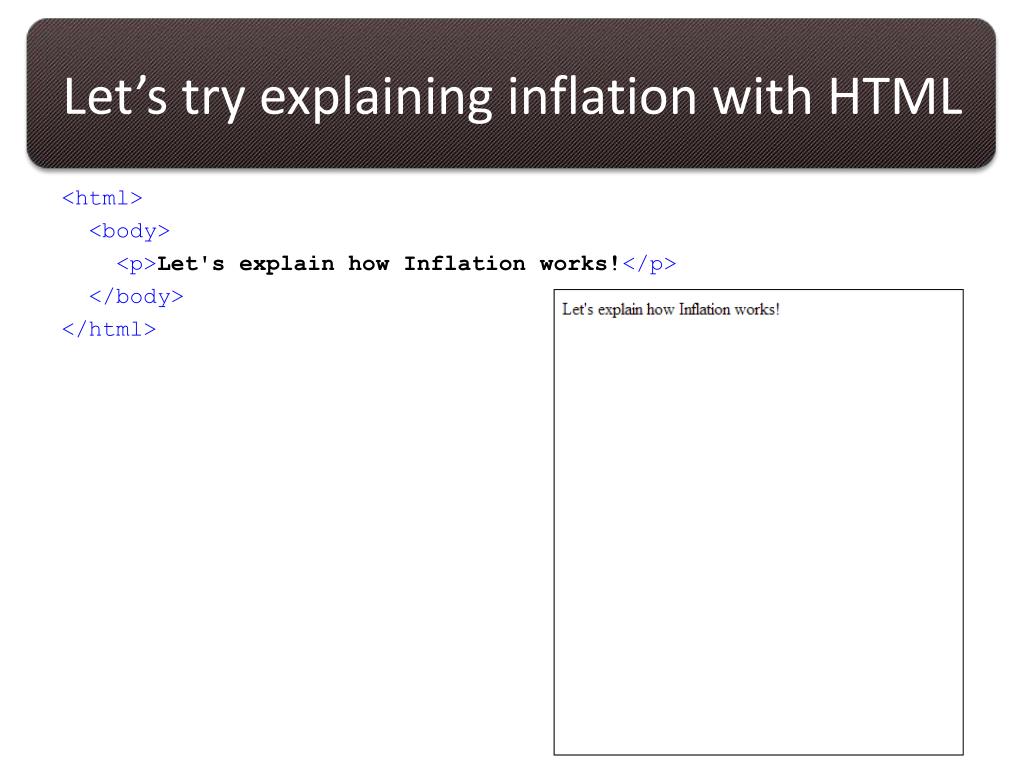 Let’s try explaining inflation with HTML

<html>
<body>
<p>Let's explain how Inflation works!</p>
</body>
</html>

Let's explain how Inflation works!